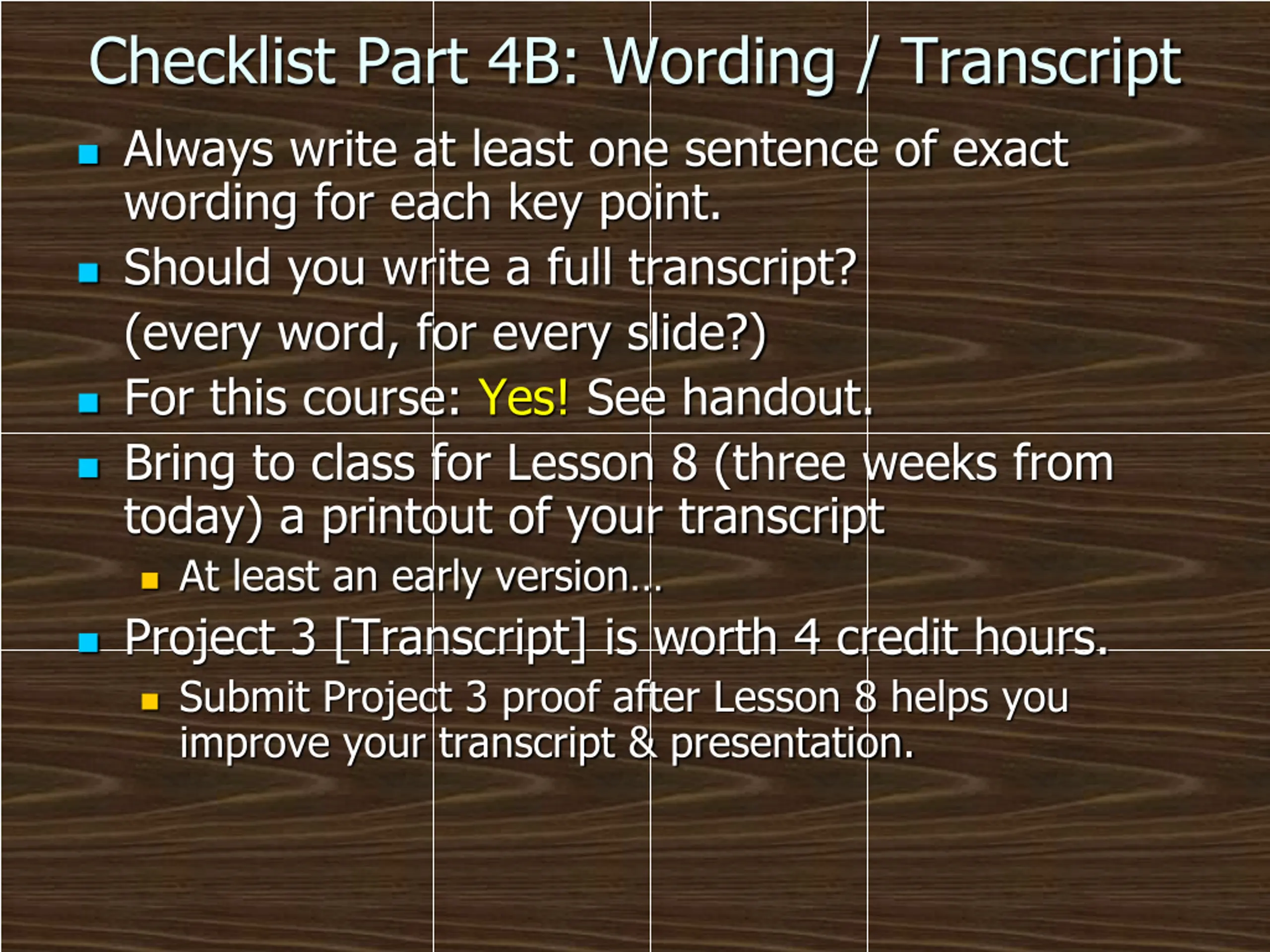 Checklist Part 4B: Wording / Transcript

Always write at least one sentence of exact wording for each key point.

Should you write a full transcript?

(every word, for every slide?)

For this course: Yes! See handout.

Bring to class for Lesson 8 (three weeks from today) a printout of your transcript

At least an early version...

Project 3 [Transcript] is worth 4 credit hours.

Submit Project 3 proof after Lesson 8 helps you improve your transcript & presentation.